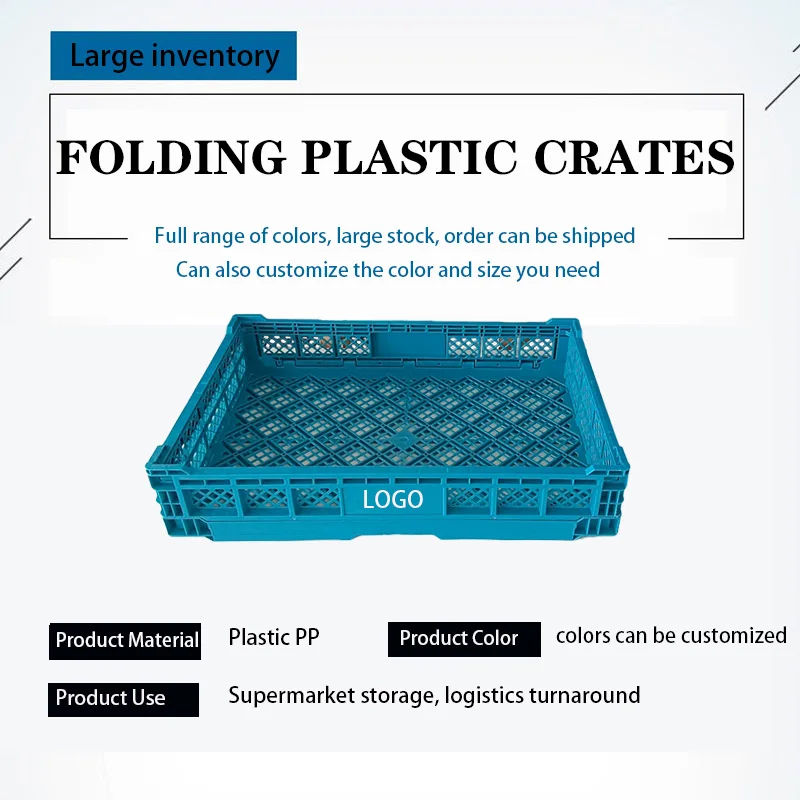 Large inventory

FOLDING PLASTIC CRATES

Full range of colors, large stock, order can be shipped
Can also customize the color and size you need

LOGO

Product Material Plastic PP Product Color colors can be customized

Product Use Supermarket storage, logistics turnaround